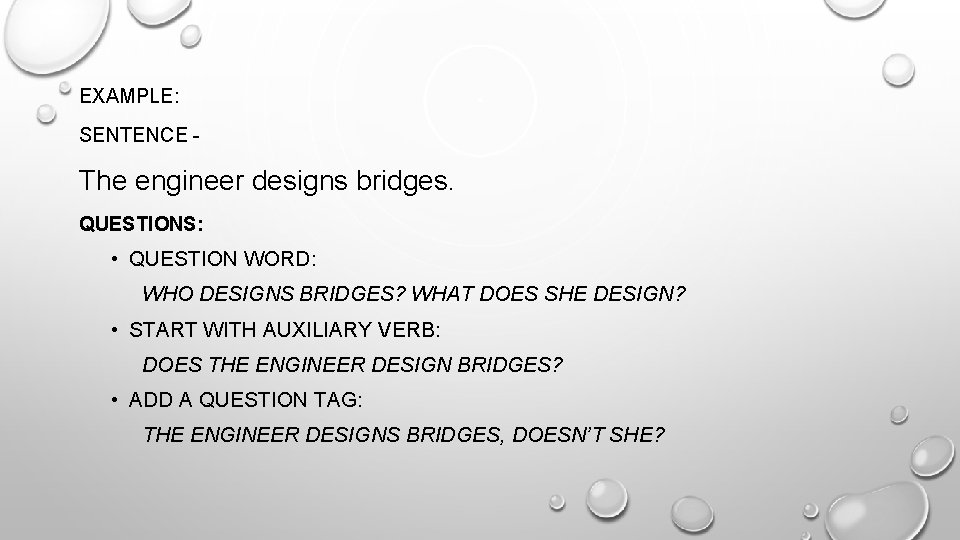 EXAMPLE:

SENTENCE -

The engineer designs bridges.

QUESTIONS:

• QUESTION WORD:

WHO DESIGNS BRIDGES? WHAT DOES SHE DESIGN?

• START WITH AUXILIARY VERB:

DOES THE ENGINEER DESIGN BRIDGES?

• ADD A QUESTION TAG:

THE ENGINEER DESIGNS BRIDGES, DOESN'T SHE?